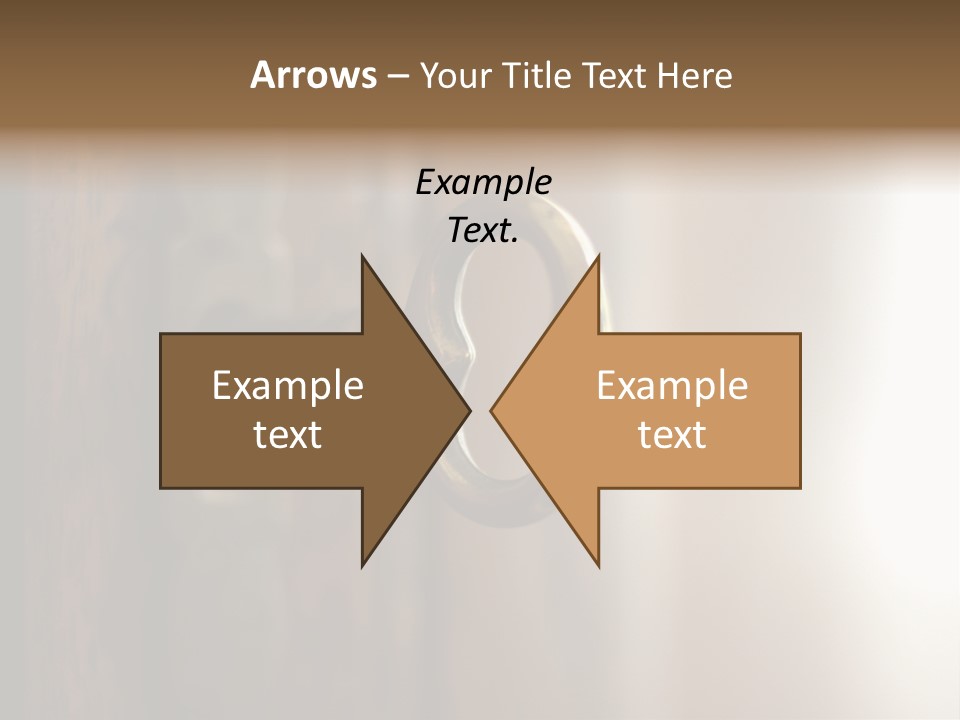 Arrows – Your Title Text Here

Example Text.

Example text

Example text